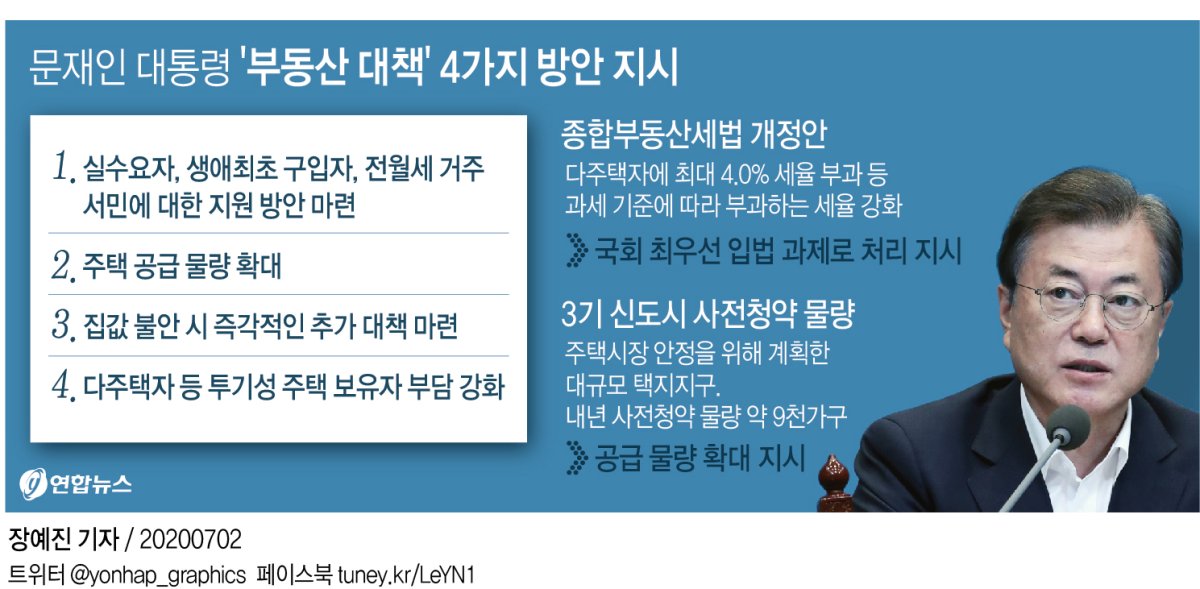 문재인 대통령 '부동산 대책' 4가지 방안 지시

1. 실수요자, 생애최초 구입자, 전월세 거주 서민에 대한 지원 방안 마련

2. 주택 공급 물량 확대

3. 집값 불안 시 즉각적인 추가 대책 마련

4. 다주택자 등 투기성 주택 보유자 부담 강화

종합부동산세법 개정안

다주택자에 최대 4.0% 세율 부과 등 과세 기준에 따라 부과하는 세율 강화

국회 최우선 입법 과제로 처리 지시

3기 신도시 사전청약 물량

주택시장 안정을 위해 계획한 대규모 택지지구. 내년 사전청약 물량 약 9천가구

공급 물량 확대 지시

연합뉴스

장예진 기자 / 20200702

트위터 @yonhap_graphics 페이스북 tuney.kr/LeYN1